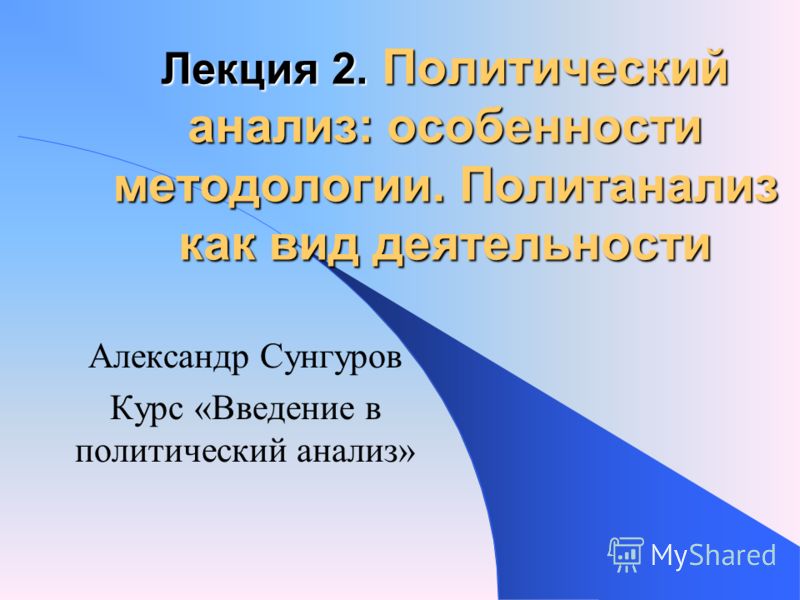 Лекция 2. Политический анализ: особенности методологии. Политанализ как вид деятельности

Александр Сунгуров

Курс «Введение в политический анализ»

MyShared